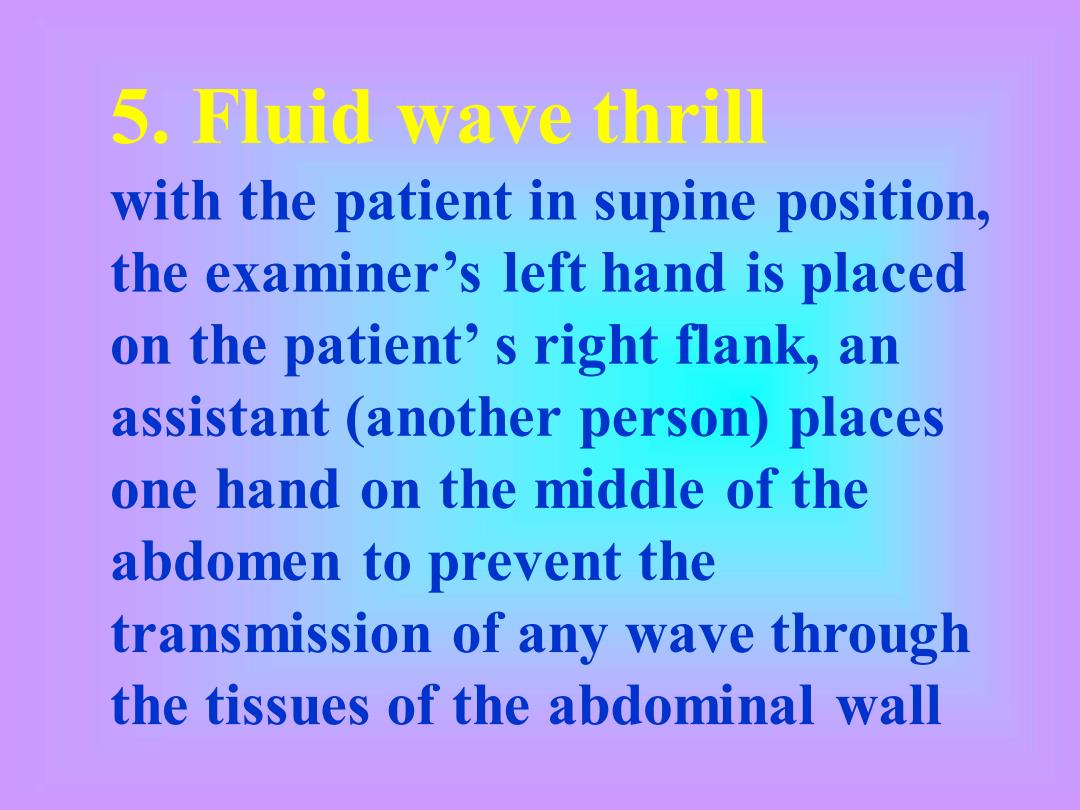 5. Fluid wave thrill

with the patient in supine position, the examiner’s left hand is placed on the patient’ s right flank, an assistant (another person) places one hand on the middle of the abdomen to prevent the transmission of any wave through the tissues of the abdominal wall